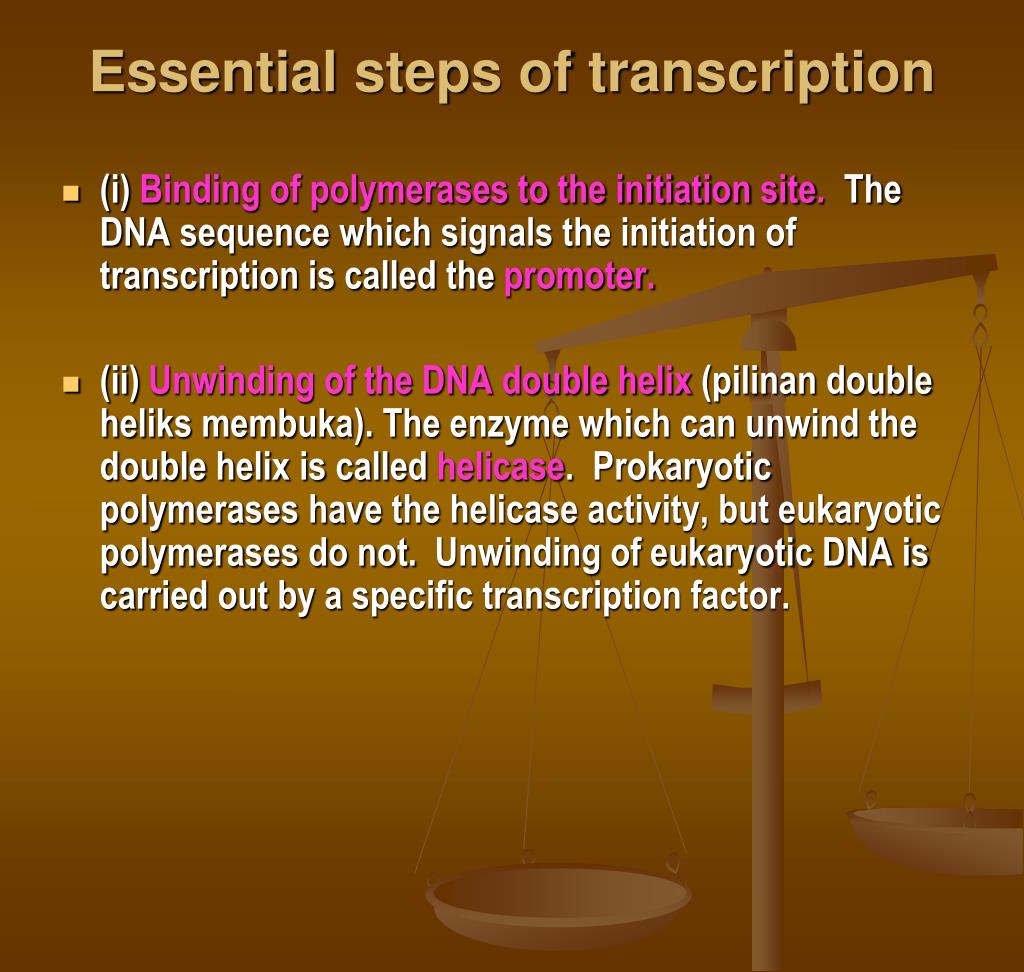 Essential steps of transcription

(i) Binding of polymerases to the initiation site. The DNA sequence which signals the initiation of transcription is called the promoter.

(ii) Unwinding of the DNA double helix (pilinan double heliks membuka). The enzyme which can unwind the double helix is called helicase. Prokaryotic polymerases have the helicase activity, but eukaryotic polymerases do not. Unwinding of eukaryotic DNA is carried out by a specific transcription factor.